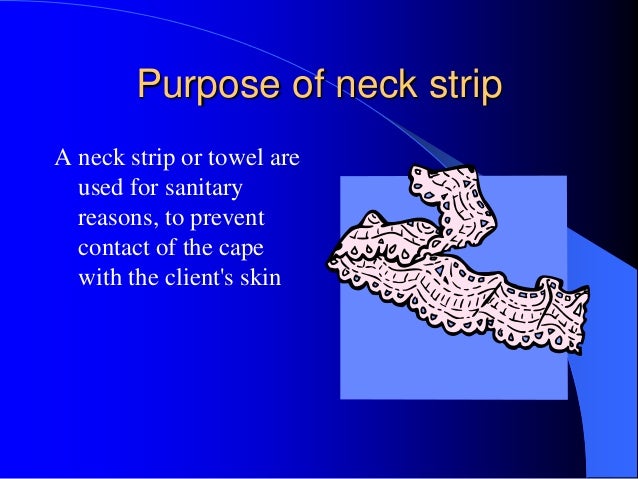 Purpose of neck strip

A neck strip or towel are used for sanitary reasons, to prevent contact of the cape with the client's skin